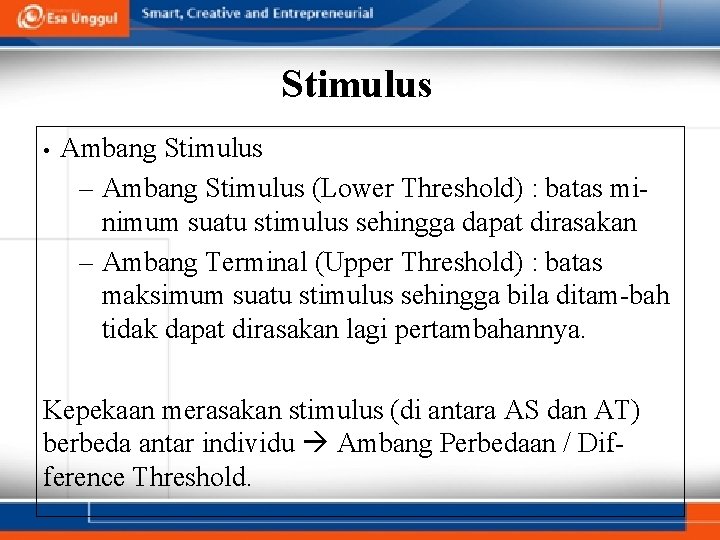 Esa Unggul Smart, Creative and Entrepreneurial

Stimulus

• Ambang Stimulus
– Ambang Stimulus (Lower Threshold) : batas minimum suatu stimulus sehingga dapat dirasakan
– Ambang Terminal (Upper Threshold) : batas maksimum suatu stimulus sehingga bila ditam-bah tidak dapat dirasakan lagi pertambahannya.

Kepekaan merasakan stimulus (di antara AS dan AT) berbeda antar individu → Ambang Perbedaan / Difference Threshold.